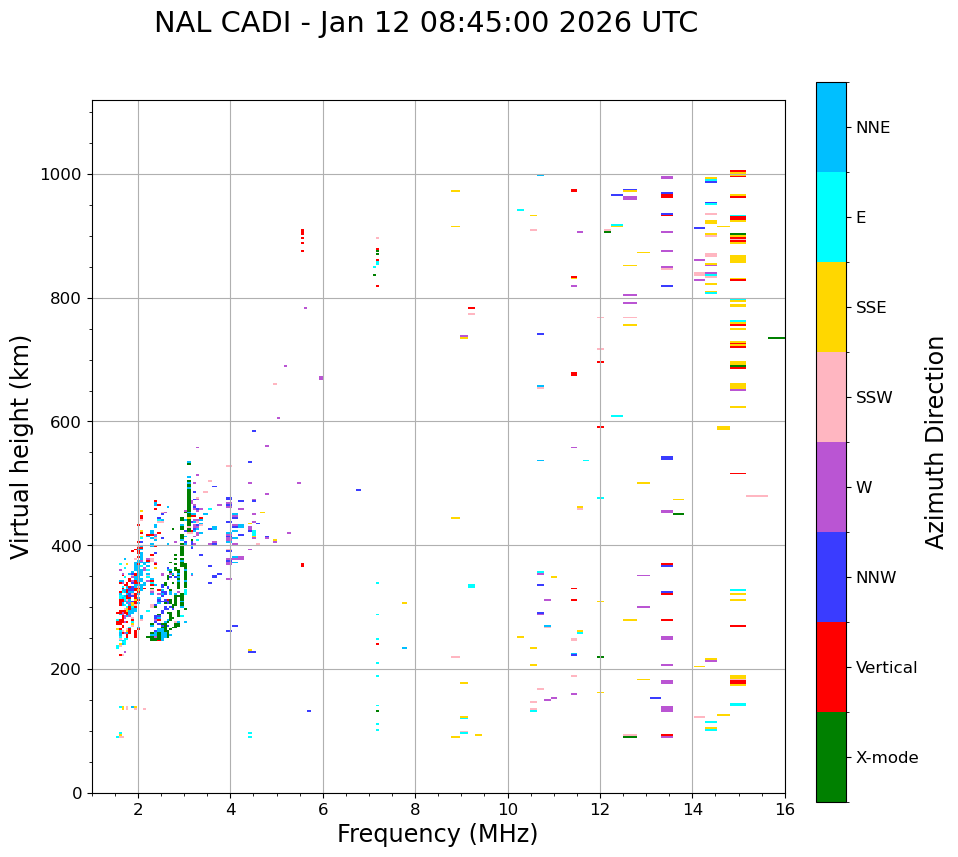 NAL CADI - Jan 12 08:45:00 2026 UTC

Virtual height (km)

1000
800
600
400
200
0

2
4
6
8
10
12
14
16

Frequency (MHz)

NNE
E
SSE
SSW
W
NNW
Vertical
X-mode

Azimuth Direction